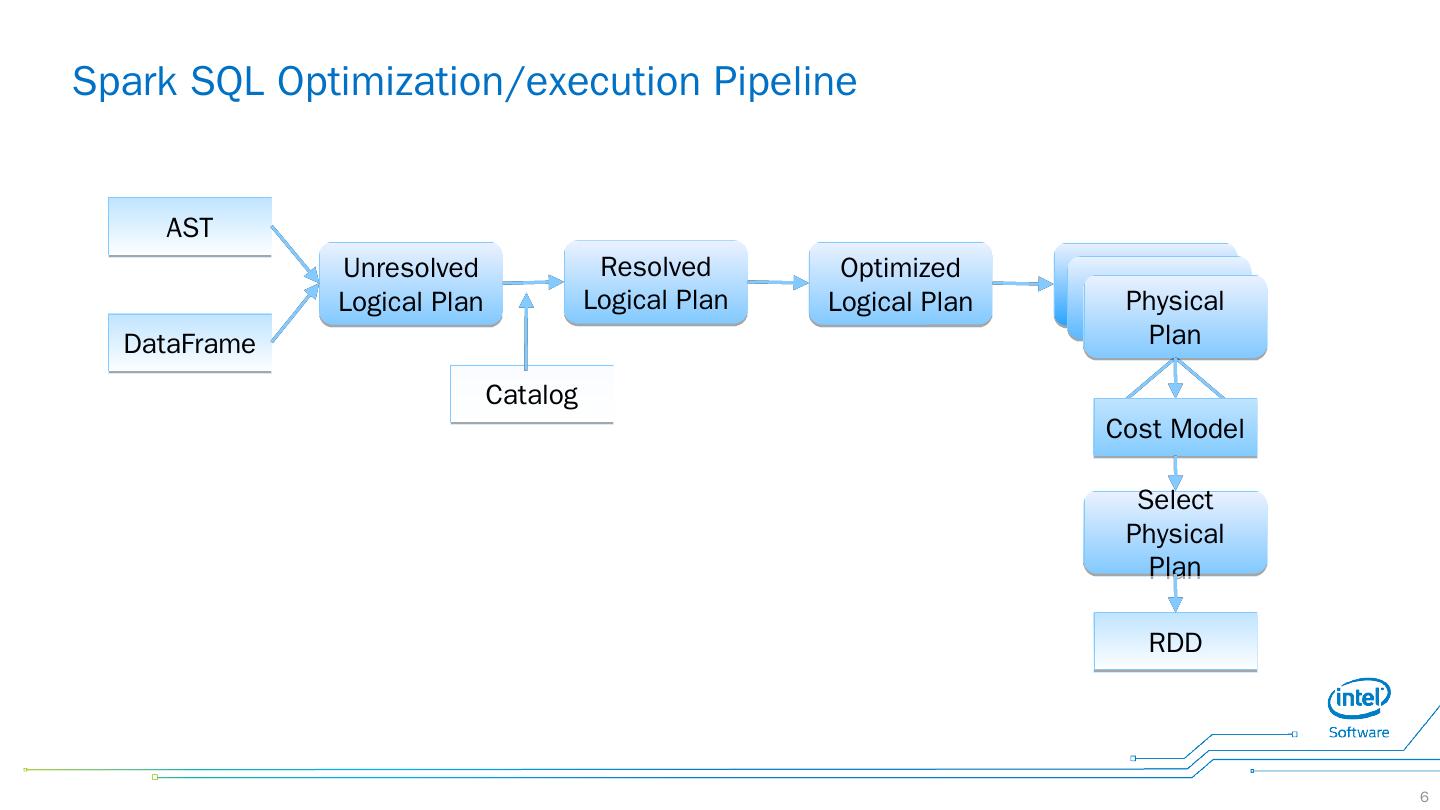 Spark SQL Optimization/execution Pipeline

AST

DataFrame

Unresolved Logical Plan

Catalog

Resolved Logical Plan

Optimized Logical Plan

Physical Plan

Cost Model

Select Physical Plan

RDD

intel

Software

6